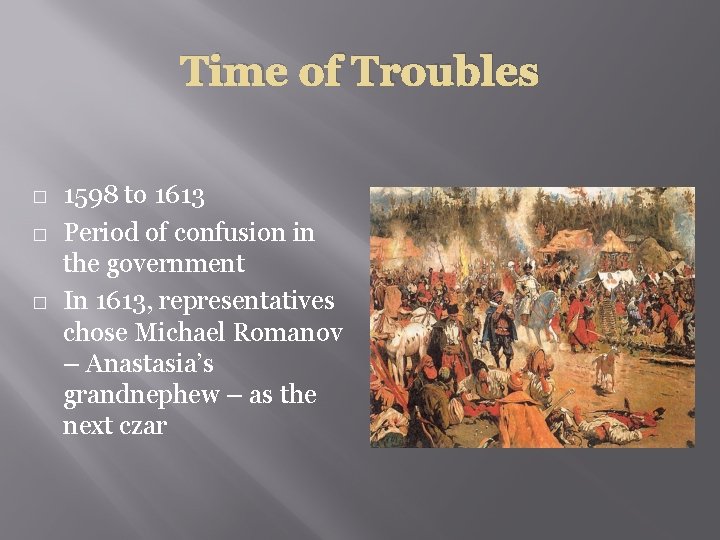 Time of Troubles

□ 1598 to 1613
□ Period of confusion in the government
□ In 1613, representatives chose Michael Romanov – Anastasia's grandnephew – as the next czar